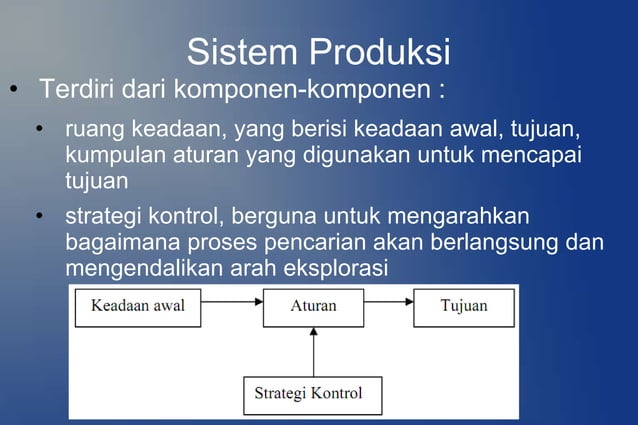 Sistem Produksi

• Terdiri dari komponen-komponen :

• ruang keadaan, yang berisi keadaan awal, tujuan, kumpulan aturan yang digunakan untuk mencapai tujuan

• strategi kontrol, berguna untuk mengarahkan bagaimana proses pencarian akan berlangsung dan mengendalikan arah eksplorasi

Keadaan awal

Aturan

Tujuan

Strategi Kontrol